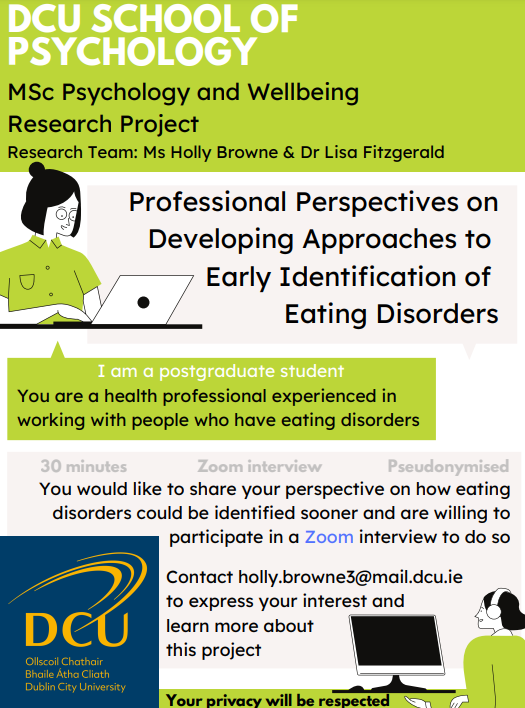 DCU SCHOOL OF PSYCHOLOGY

MSc Psychology and Wellbeing Research Project

Research Team: Ms Holly Browne & Dr Lisa Fitzgerald

Professional Perspectives on Developing Approaches to Early Identification of Eating Disorders

I am a postgraduate student

You are a health professional experienced in working with people who have eating disorders

30 minutes Zoom interview Pseudonymised

You would like to share your perspective on how eating disorders could be identified sooner and are willing to participate in a Zoom interview to do so

Contact holly.browne3@mail.dcu.ie to express your interest and learn more about this project

DCU
Ollscoil Chathair Bhaile Átha Cliath
Dublin City University

Your privacy will be respected